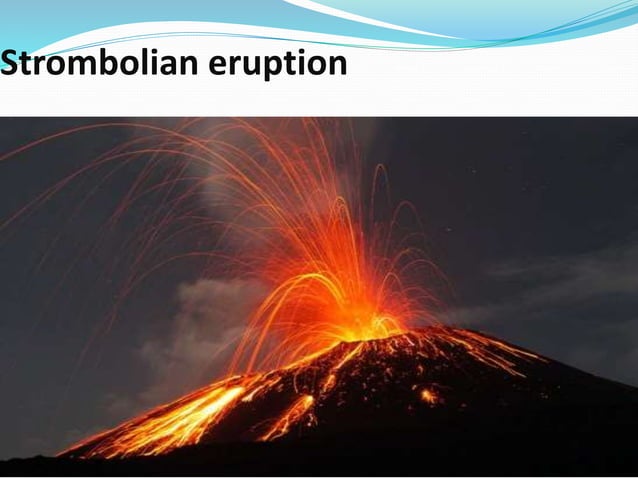 Strombolian eruption